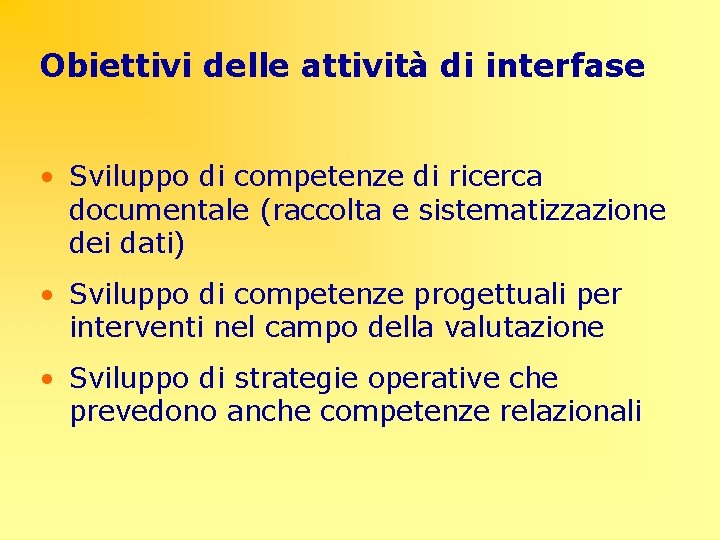 Obiettivi delle attività di interfase

• Sviluppo di competenze di ricerca documentale (raccolta e sistematizzazione dei dati)

• Sviluppo di competenze progettuali per interventi nel campo della valutazione

• Sviluppo di strategie operative che prevedono anche competenze relazionali